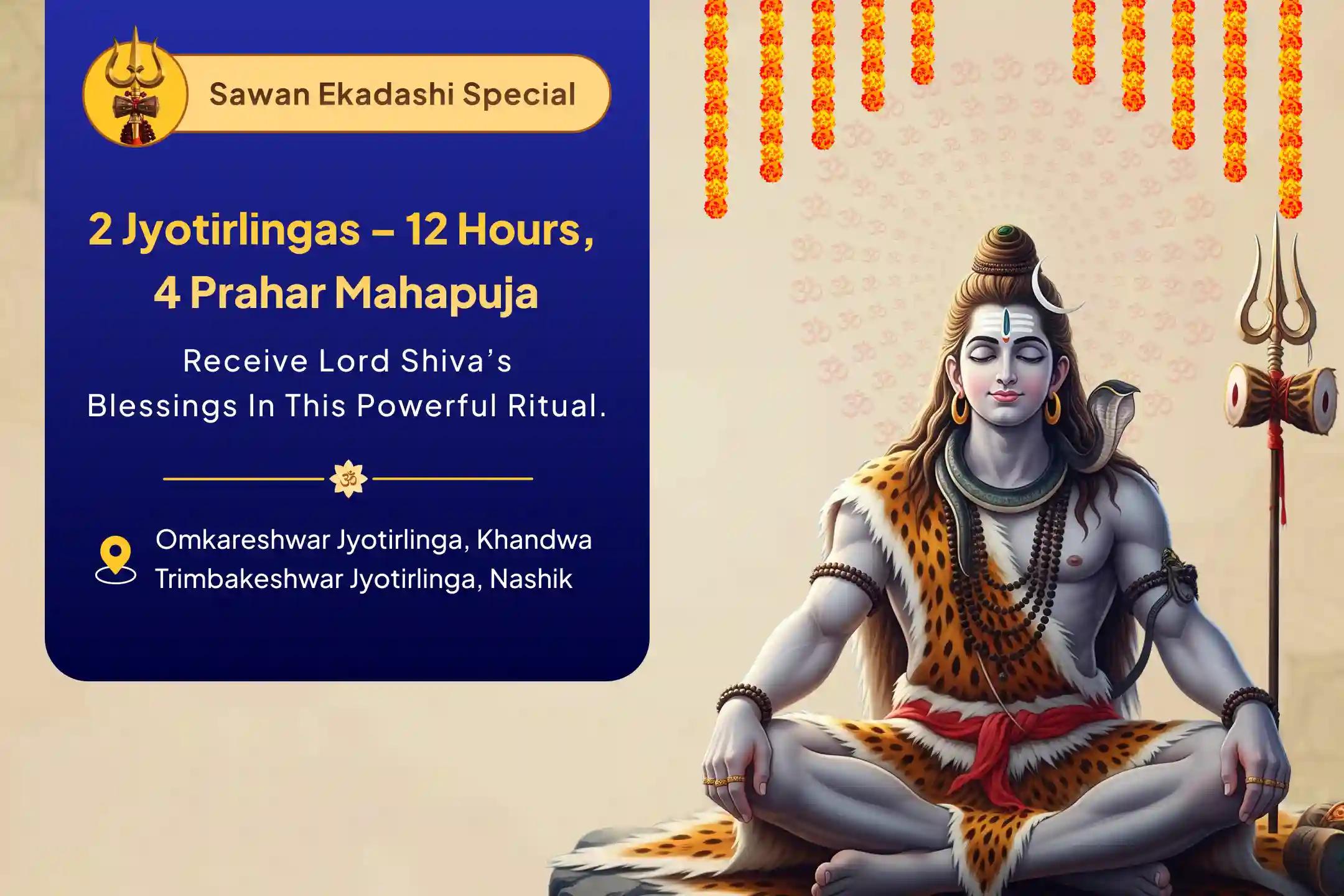 Sawan Ekadashi Special

2 Jyotirlingas – 12 Hours, 4 Prahar Mahapuja

Receive Lord Shiva's Blessings In This Powerful Ritual.

ॐ

Omkareshwar Jyotirlinga, Khandwa
Trimbakeshwar Jyotirlinga, Nashik